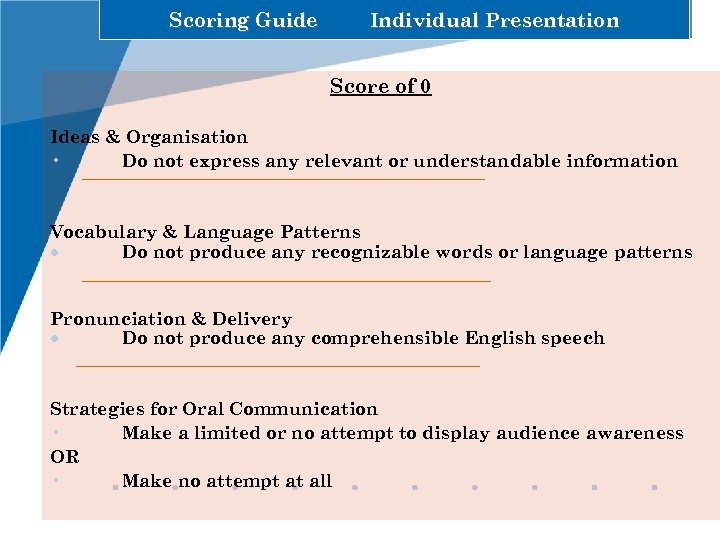 Scoring Guide Individual Presentation

Score of 0

Ideas & Organisation
• Do not express any relevant or understandable information

Vocabulary & Language Patterns
• Do not produce any recognizable words or language patterns

Pronunciation & Delivery
• Do not produce any comprehensible English speech

Strategies for Oral Communication
• Make a limited or no attempt to display audience awareness
OR
• Make no attempt at all